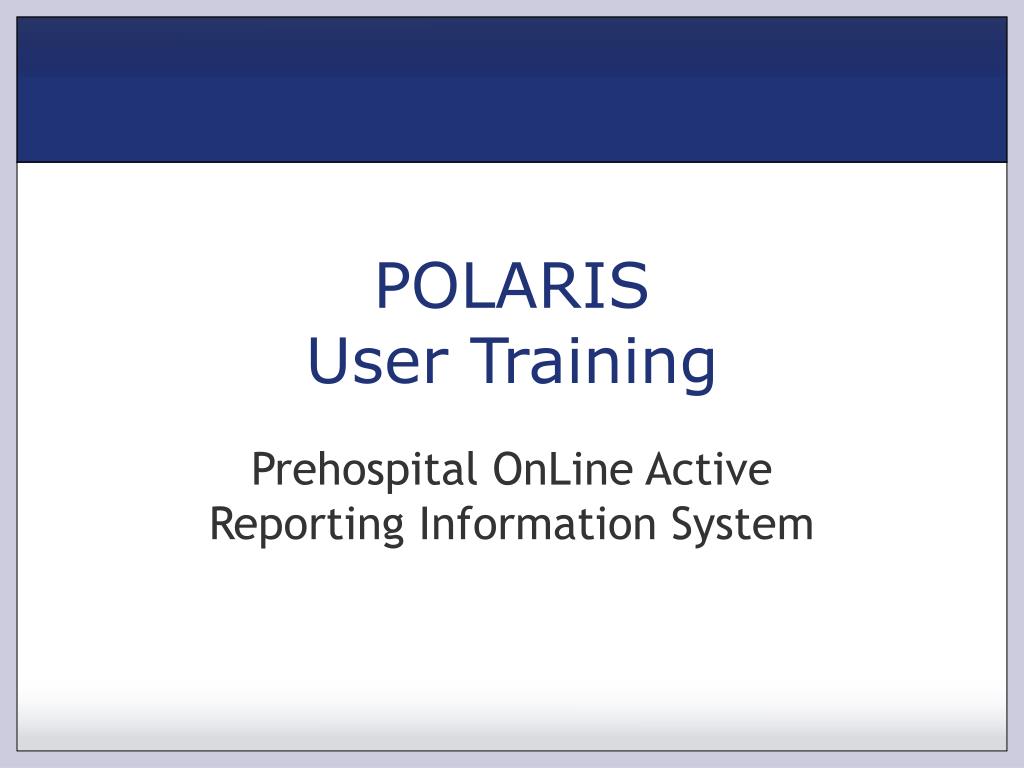 POLARIS
User Training

Prehospital OnLine Active Reporting Information System